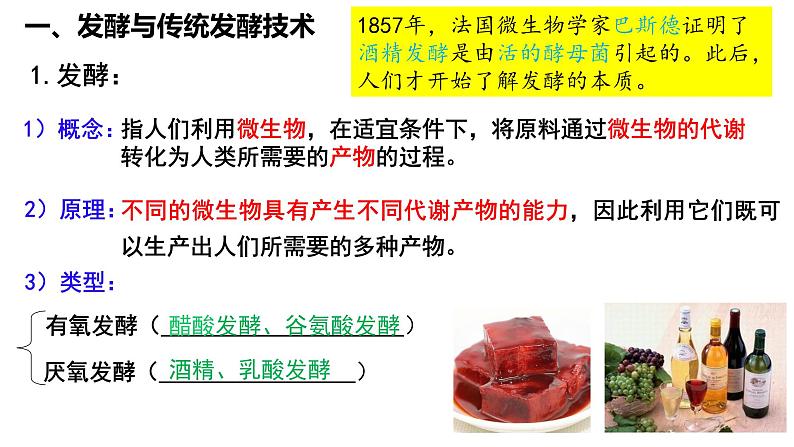 一、发酵与传统发酵技术

1857年，法国微生物学家巴斯德证明了酒精发酵是由活的酵母菌引起的。此后，人们才开始了解发酵的本质。

1. 发酵：

1）概念：指人们利用微生物，在适宜条件下，将原料通过微生物的代谢转化为人类所需要的产物的过程。

2）原理：不同的微生物具有产生不同代谢产物的能力，因此利用它们既可以生产出人们所需要的多种产物。

3）类型：

有氧发酵（醋酸发酵、谷氨酸发酵）

厌氧发酵（酒精、乳酸发酵）